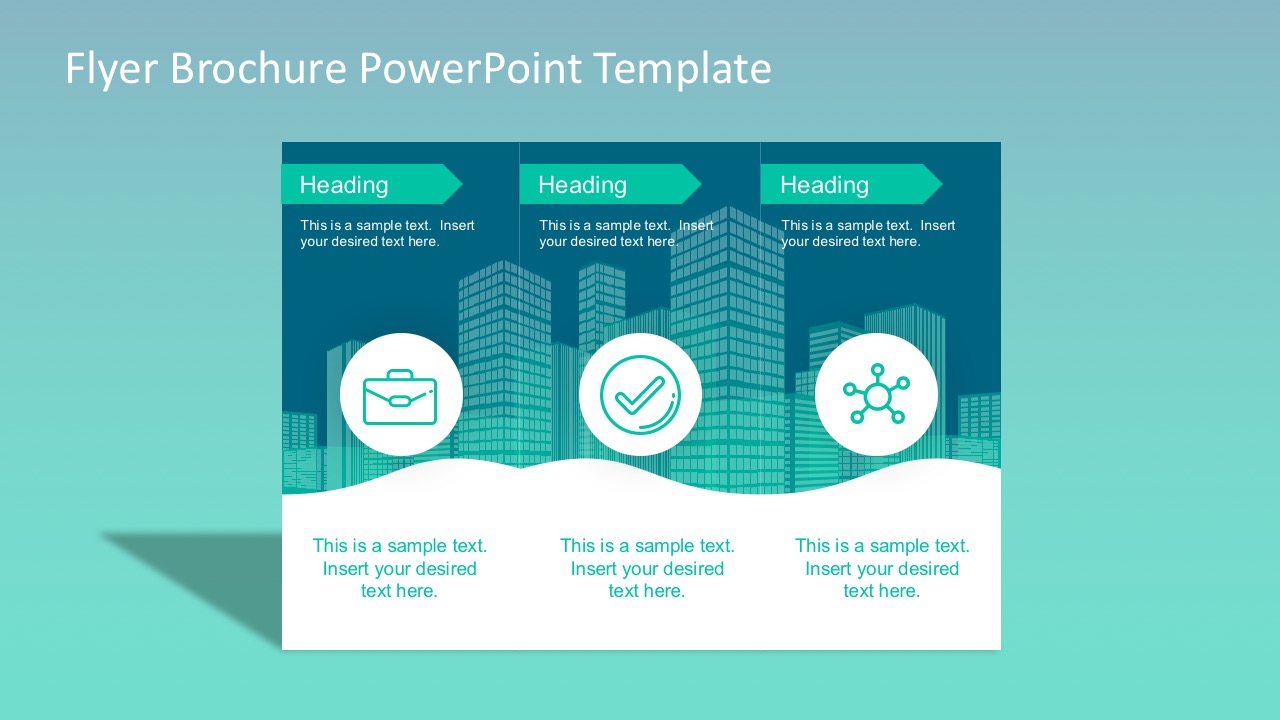 Flyer Brochure PowerPoint Template

Heading

This is a sample text. Insert your desired text here.

This is a sample text. Insert your desired text here.

Heading

This is a sample text. Insert your desired text here.

This is a sample text. Insert your desired text here.

Heading

This is a sample text. Insert your desired text here.

This is a sample text. Insert your desired text here.